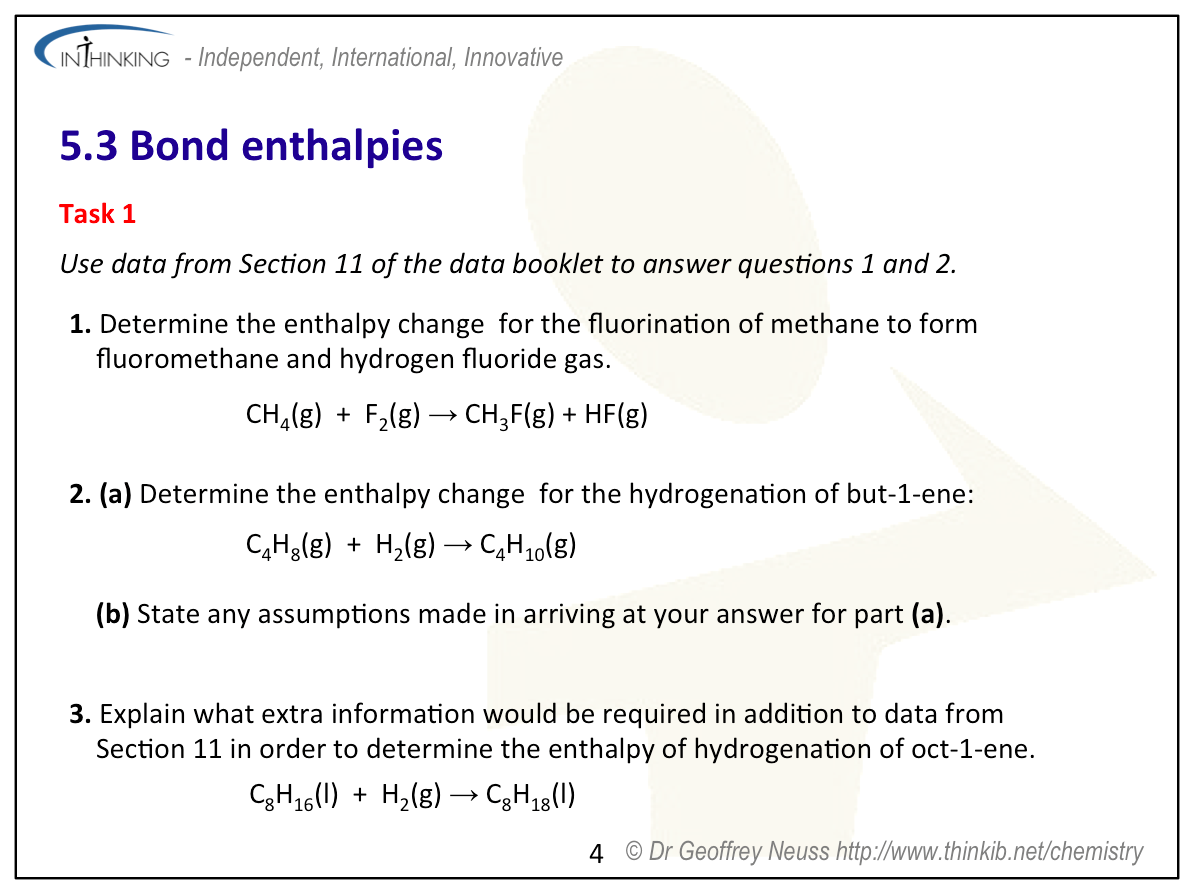 INTHINKING - Independent, International, Innovative

5.3 Bond enthalpies

Task 1

Use data from Section 11 of the data booklet to answer questions 1 and 2.

1. Determine the enthalpy change for the fluorination of methane to form fluoromethane and hydrogen fluoride gas.

$CH_4(g) + F_2(g) \rightarrow CH_3F(g) + HF(g)$

2. (a) Determine the enthalpy change for the hydrogenation of but-1-ene:

$C_4H_8(g) + H_2(g) \rightarrow C_4H_{10}(g)$

(b) State any assumptions made in arriving at your answer for part (a).

3. Explain what extra information would be required in addition to data from Section 11 in order to determine the enthalpy of hydrogenation of oct-1-ene.

$C_8H_{16}(l) + H_2(g) \rightarrow C_8H_{18}(l)$

4 © Dr Geoffrey Neuss http://www.thinkib.net/chemistry